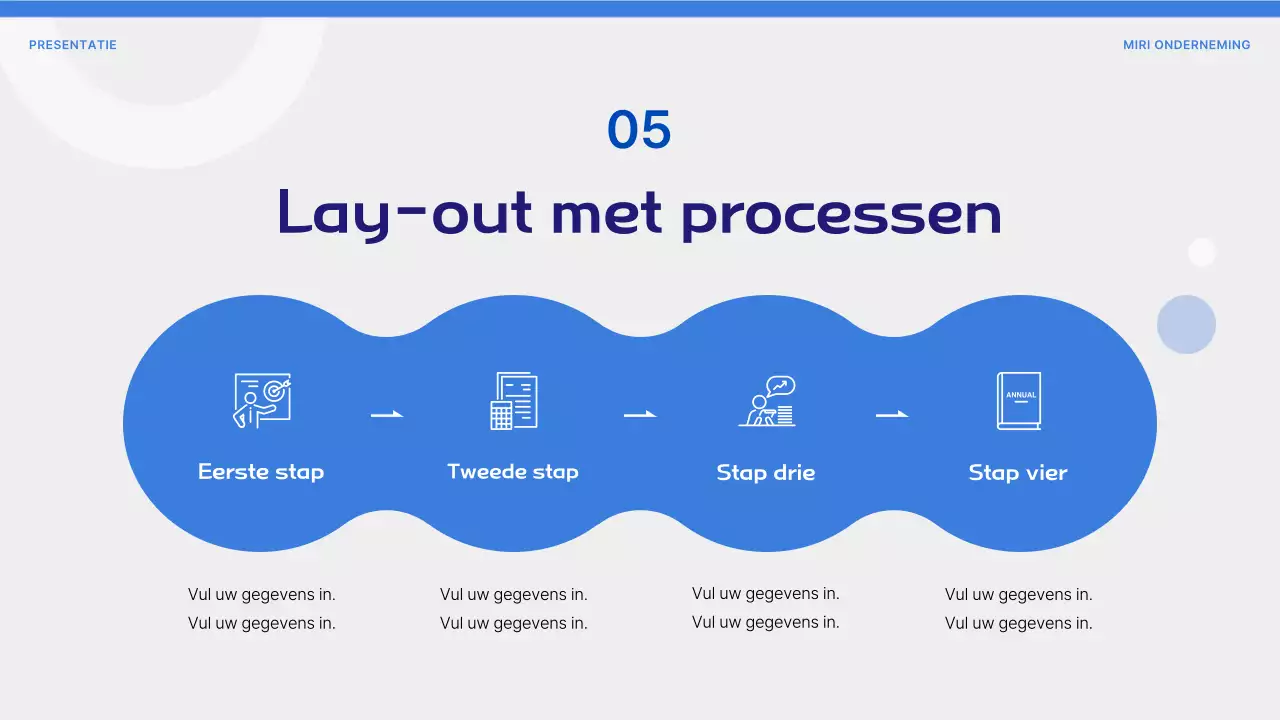 PRESENTATIE

MIRI ONDERNEMING

05

Lay-out met processen

Eerste stap

Tweede stap

Stap drie

ANNUAL

Stap vier

Vul uw gegevens in.
Vul uw gegevens in.

Vul uw gegevens in.
Vul uw gegevens in.

Vul uw gegevens in.
Vul uw gegevens in.

Vul uw gegevens in.
Vul uw gegevens in.